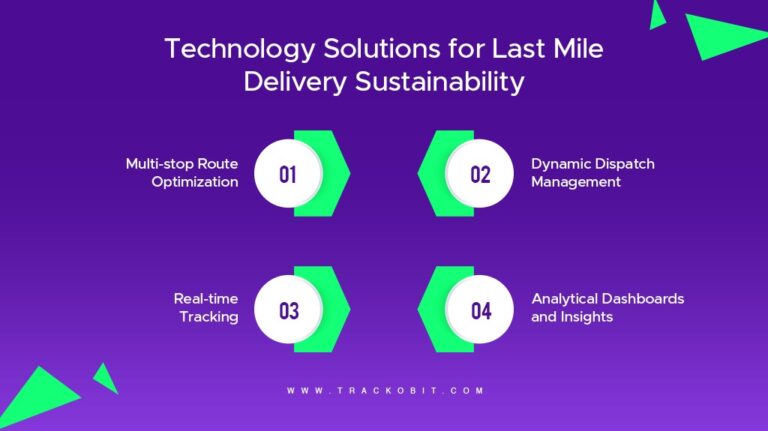 Technology Solutions for Last Mile Delivery Sustainability

Multi-stop Route Optimization

01

02

Dynamic Dispatch Management

Real-time Tracking

03

04

Analytical Dashboards and Insights

WWW.TRACKOBIT.COM